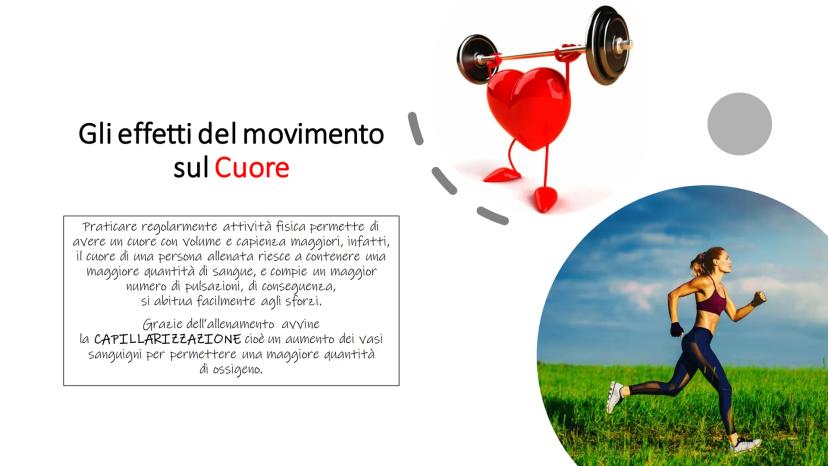 Gli effetti del movimento sul Cuore

Praticare regolarmente attività fisica permette di avere un cuore con volume e capienza maggiori, infatti, il cuore di una persona allenata riesce a contenere una maggiore quantità di sangue, e compie un maggior numero di pulsazioni, di conseguenza, si abitua facilmente agli sforzi.

Grazie dell'allenamento avvine la CAPILLARIZZAZIONE cioè un aumento dei vasi sanguigni per permettere una maggiore quantità di ossigeno.